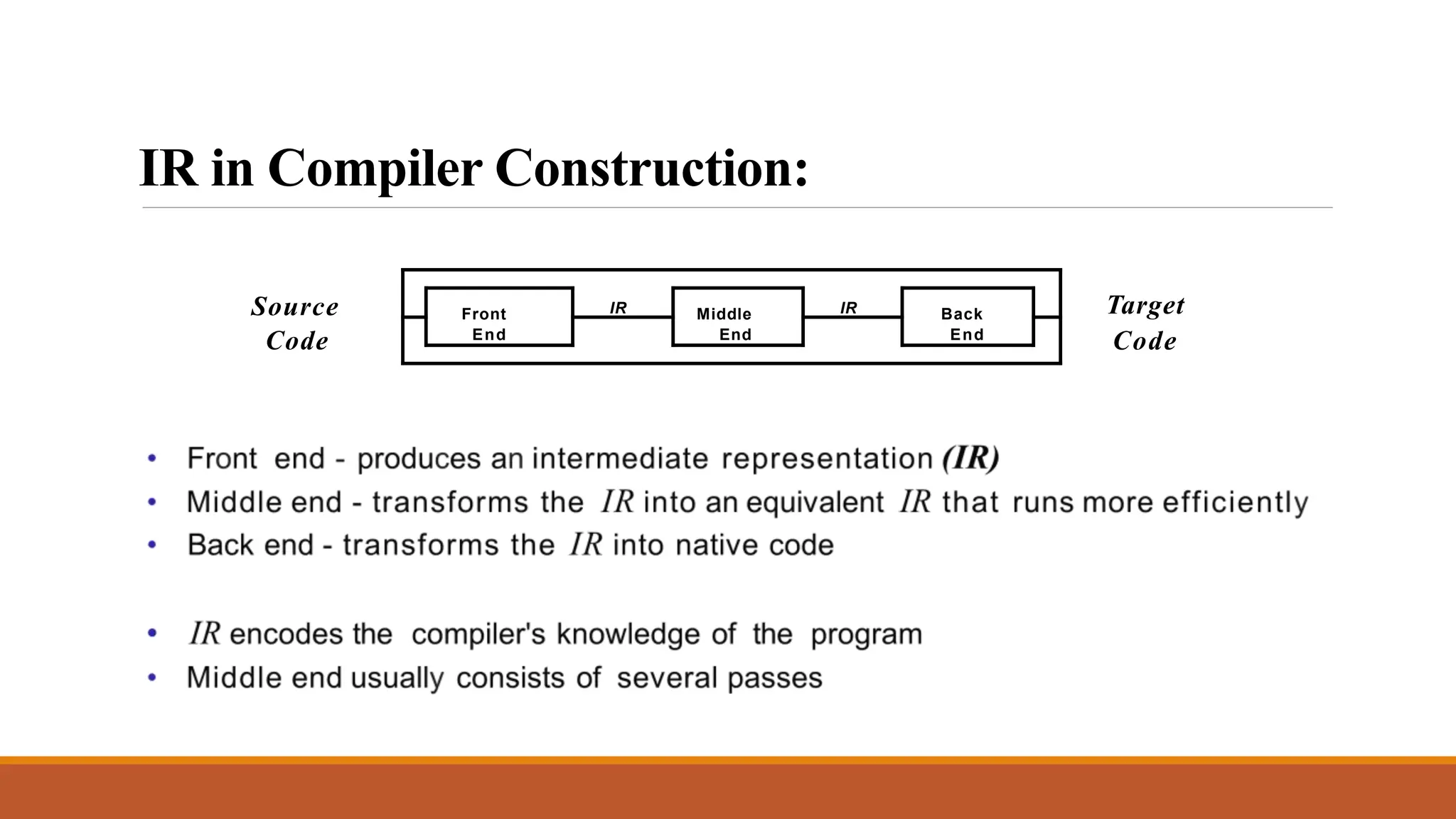 IR in Compiler Construction:

Source Code

Front End

IR

Middle End

IR

Back End

Target Code

• Front end - produces an intermediate representation (IR)
• Middle end - transforms the IR into an equivalent IR that runs more efficiently
• Back end - transforms the IR into native code

• IR encodes the compiler's knowledge of the program
• Middle end usually consists of several passes